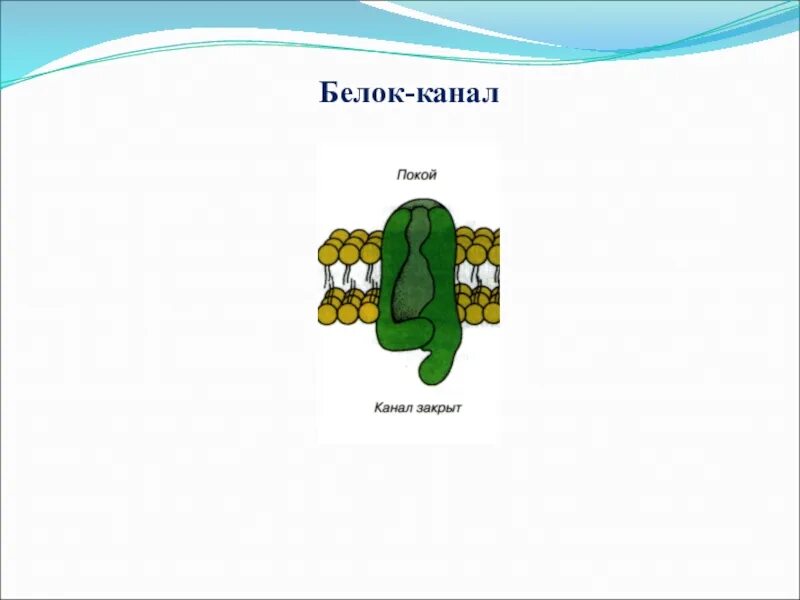 Белок-канал

Покой

Канал закрыт